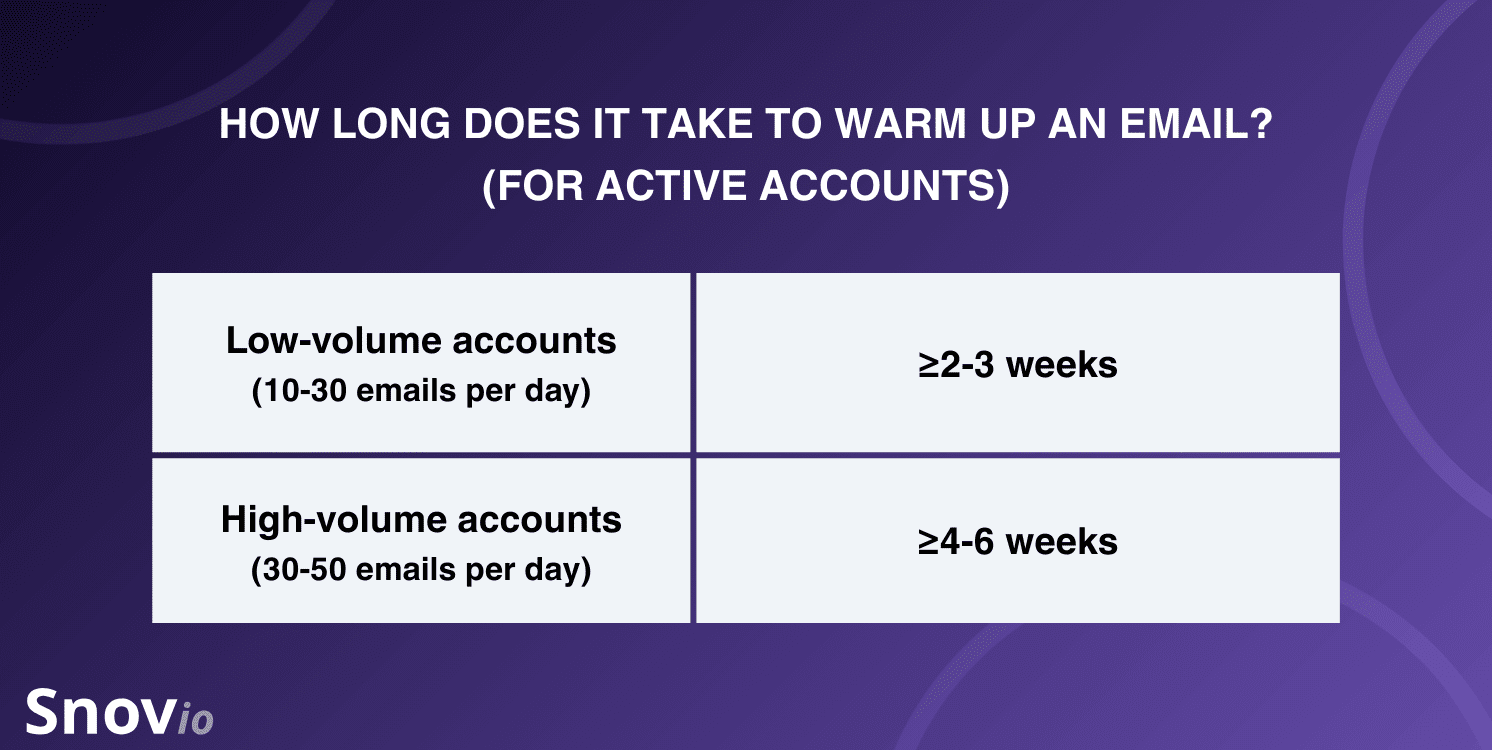 HOW LONG DOES IT TAKE TO WARM UP AN EMAIL?
(FOR ACTIVE ACCOUNTS)

| Low-volume accounts (10-30 emails per day) | ≥2-3 weeks |
|---|---|
| High-volume accounts (30-50 emails per day) | ≥4-6 weeks |

Snovio